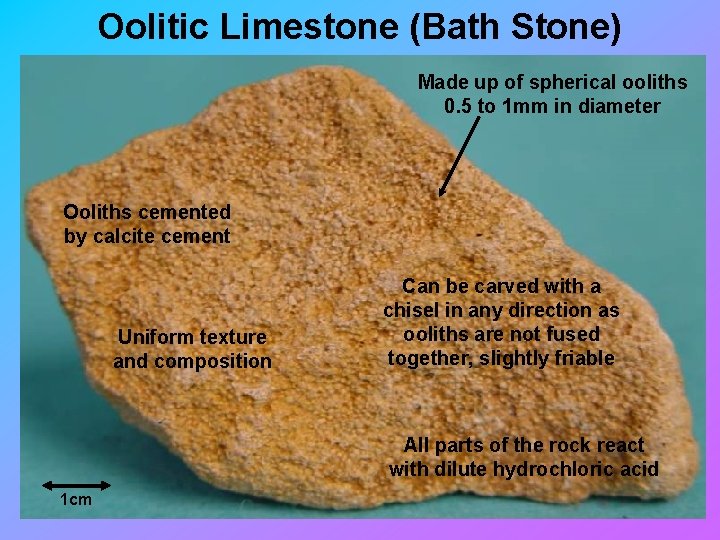 Oolitic Limestone (Bath Stone)

Made up of spherical ooliths 0.5 to 1mm in diameter

Ooliths cemented by calcite cement

Can be carved with a chisel in any direction as ooliths are not fused together, slightly friable

Uniform texture and composition

All parts of the rock react with dilute hydrochloric acid

1cm